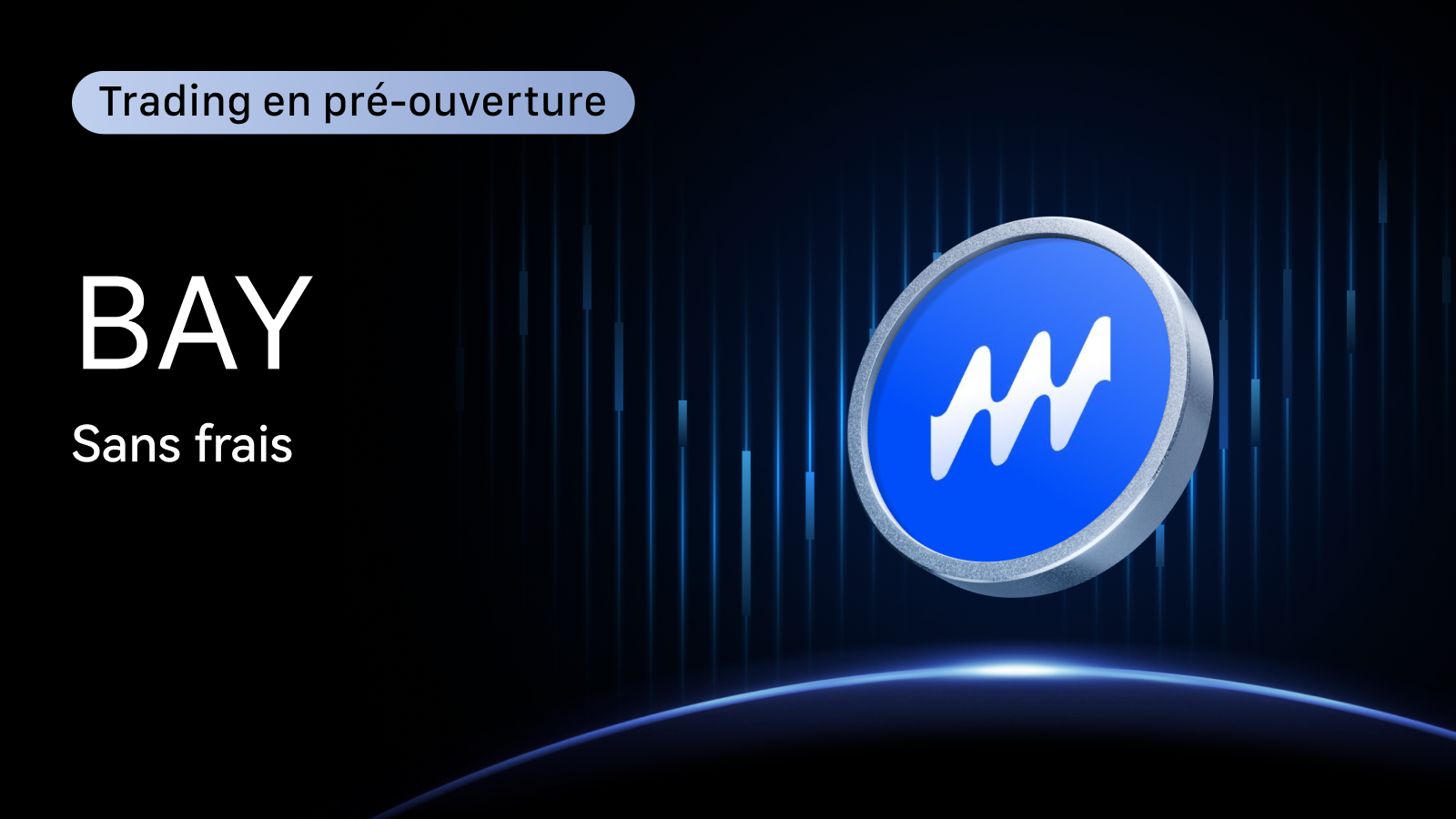 Trading en pré-ouverture

BAY

Sans frais